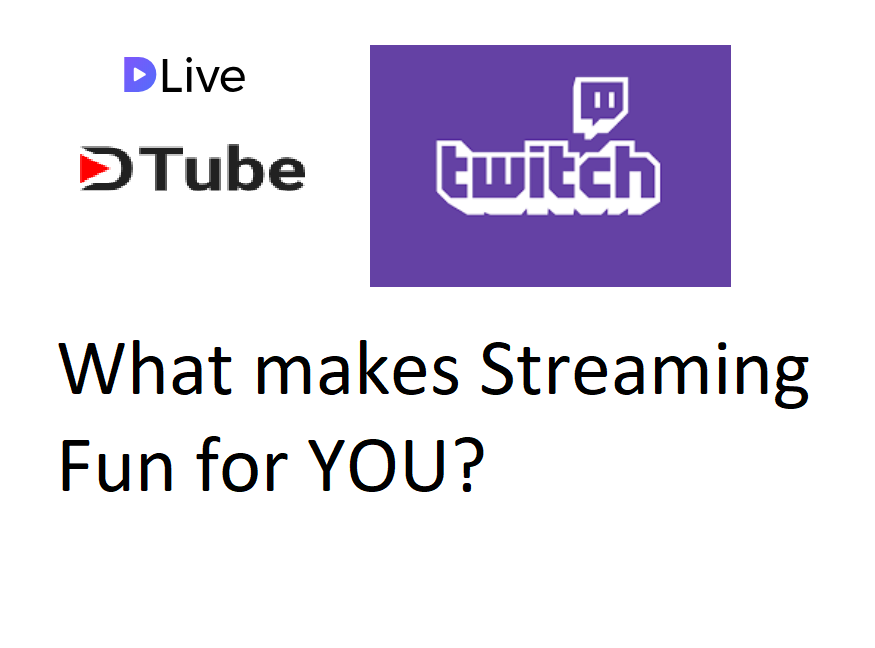 DLive

DTube

twitch

What makes Streaming Fun for YOU?